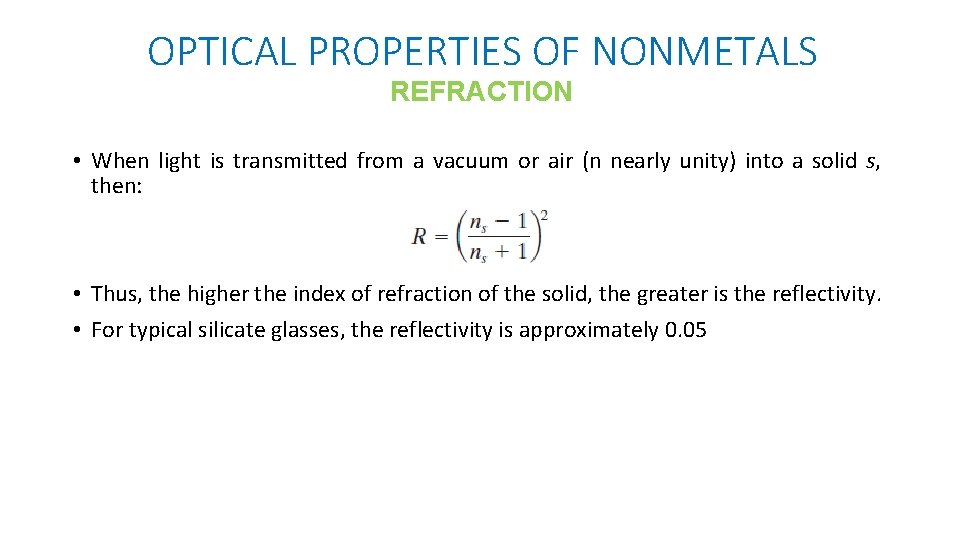 OPTICAL PROPERTIES OF NONMETALS
REFRACTION

• When light is transmitted from a vacuum or air (n nearly unity) into a solid s, then:

$R = \left(\frac{n_s - 1}{n_s + 1}\right)^2$

• Thus, the higher the index of refraction of the solid, the greater is the reflectivity.
• For typical silicate glasses, the reflectivity is approximately 0.05